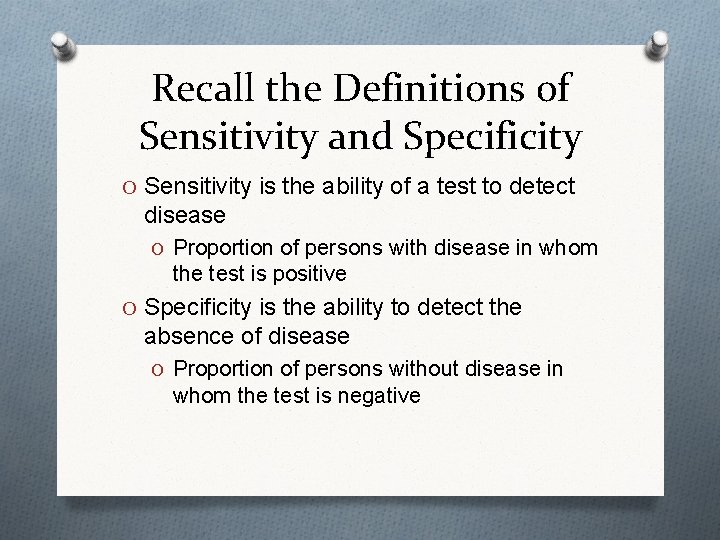 Recall the Definitions of Sensitivity and Specificity

O Sensitivity is the ability of a test to detect disease

O Proportion of persons with disease in whom the test is positive

O Specificity is the ability to detect the absence of disease

O Proportion of persons without disease in whom the test is negative